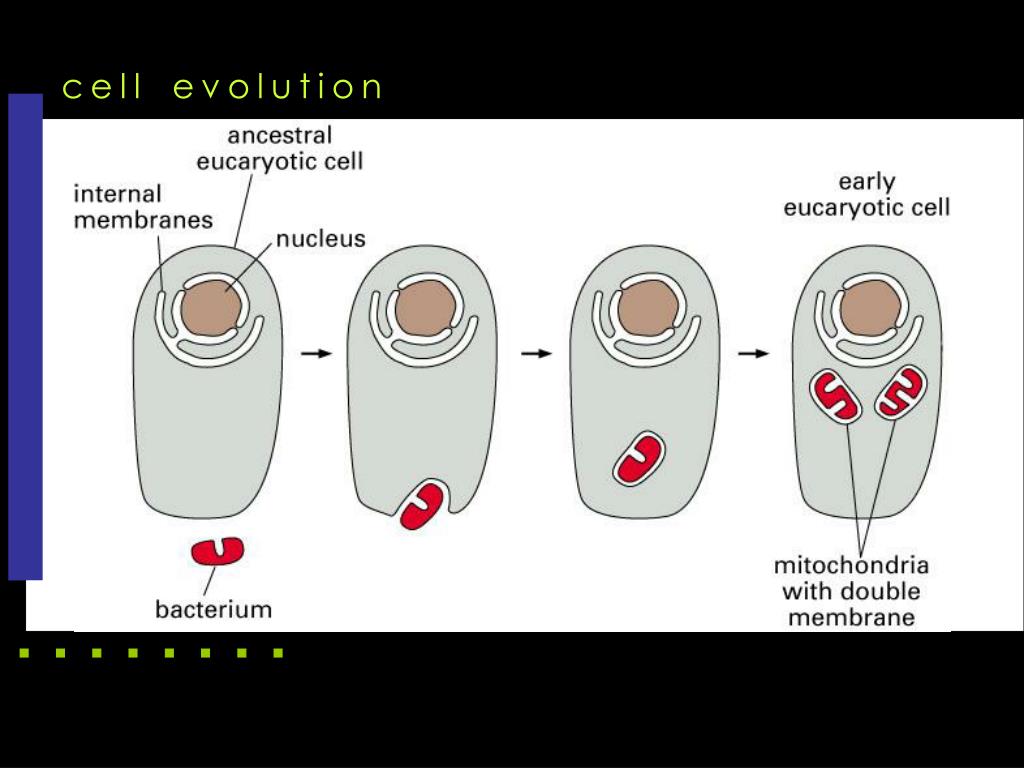 cell evolution

ancestral eucaryotic cell

internal membranes

nucleus

early eucaryotic cell

bacterium

mitochondria with double membrane